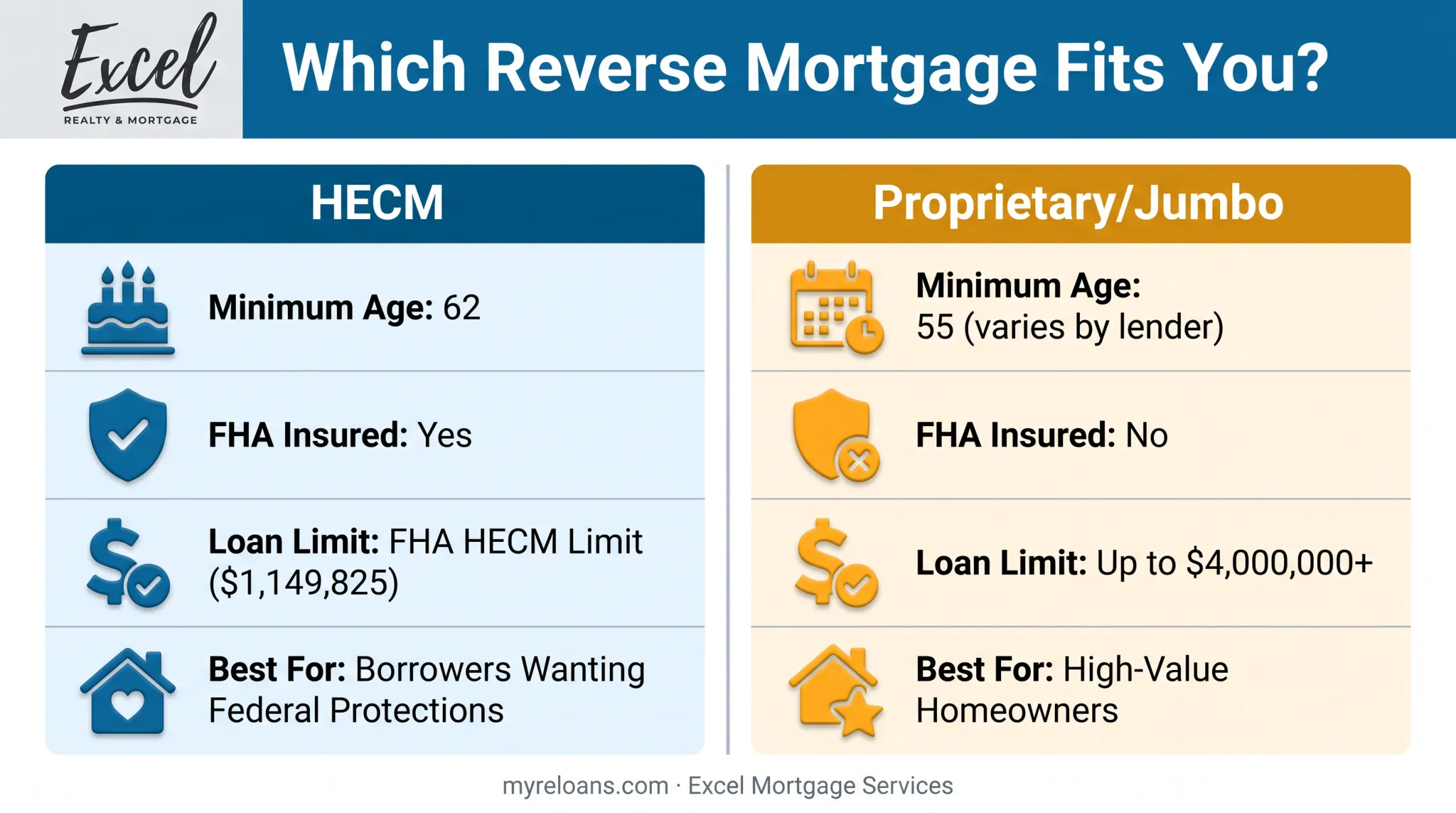 Excel
REALTY & MORTGAGE

Which Reverse Mortgage Fits You?

HECM

Minimum Age: 62

FHA Insured: Yes

Loan Limit: FHA HECM Limit ($1,149,825)

Best For: Borrowers Wanting Federal Protections

Proprietary/Jumbo

Minimum Age: 55 (varies by lender)

FHA Insured: No

Loan Limit: Up to $4,000,000+

Best For: High-Value Homeowners

myreloans.com · Excel Mortgage Services